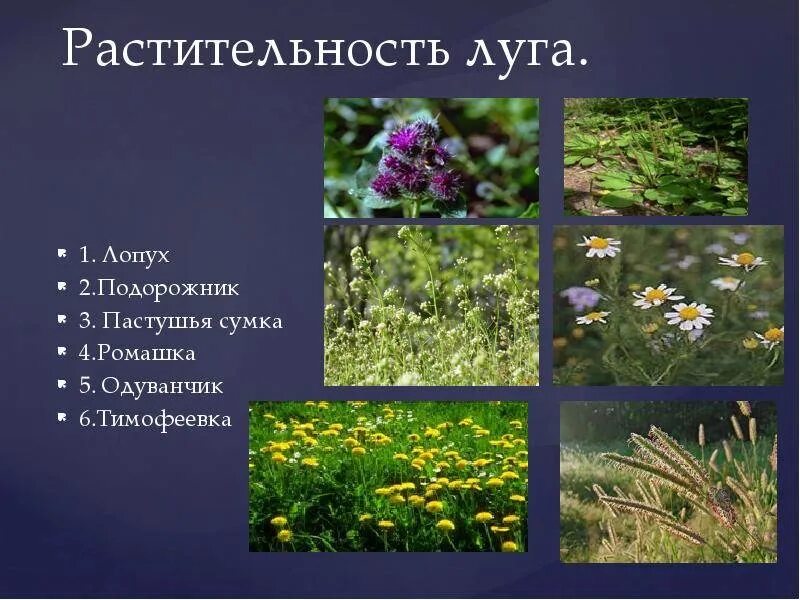 Растительность луга.

1. Лопух
2.Подорожник
3. Пастушья сумка
4.Ромашка
5. Одуванчик
6.Тимофеевка